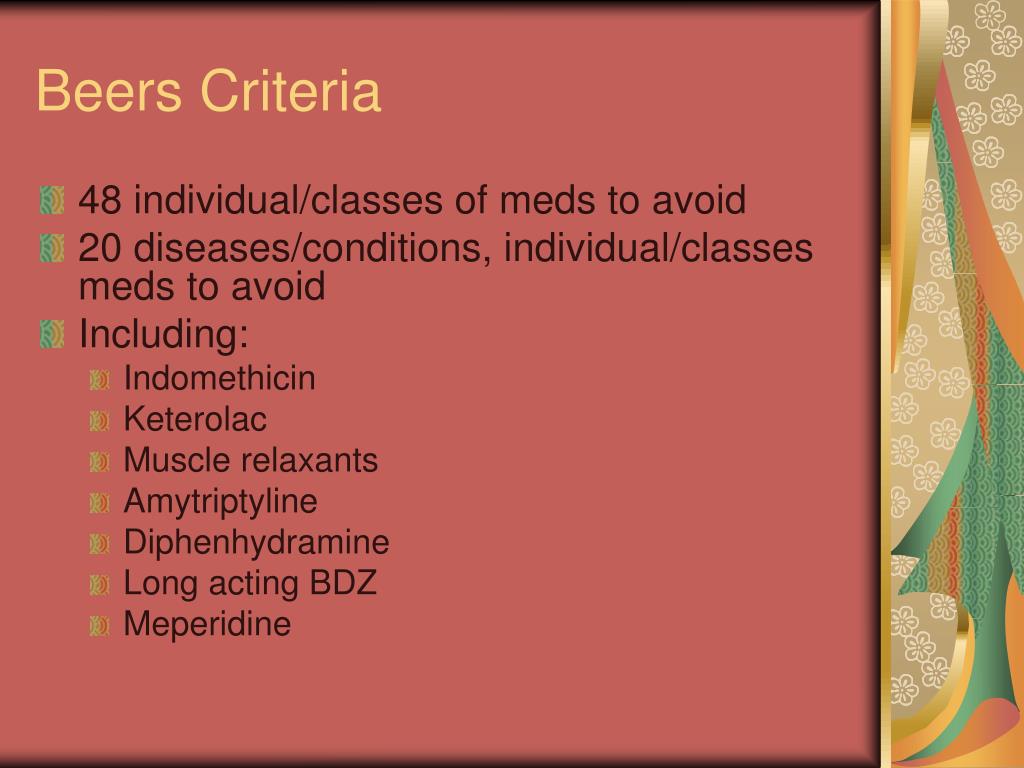 Beers Criteria

48 individual/classes of meds to avoid

20 diseases/conditions, individual/classes meds to avoid

Including:

Indomethicin

Keterolac

Muscle relaxants

Amytriptyline

Diphenhydramine

Long acting BDZ

Meperidine